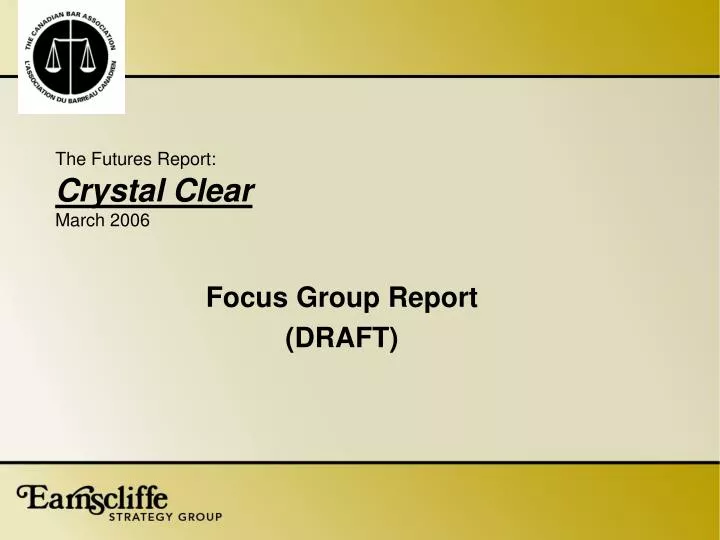 THE CANADIAN BAR ASSOCIATION
L'ASSOCIATION DU BARREAU CANADIEN

The Futures Report:
Crystal Clear
March 2006

Focus Group Report
(DRAFT)

Earnscliffe
STRATEGY GROUP